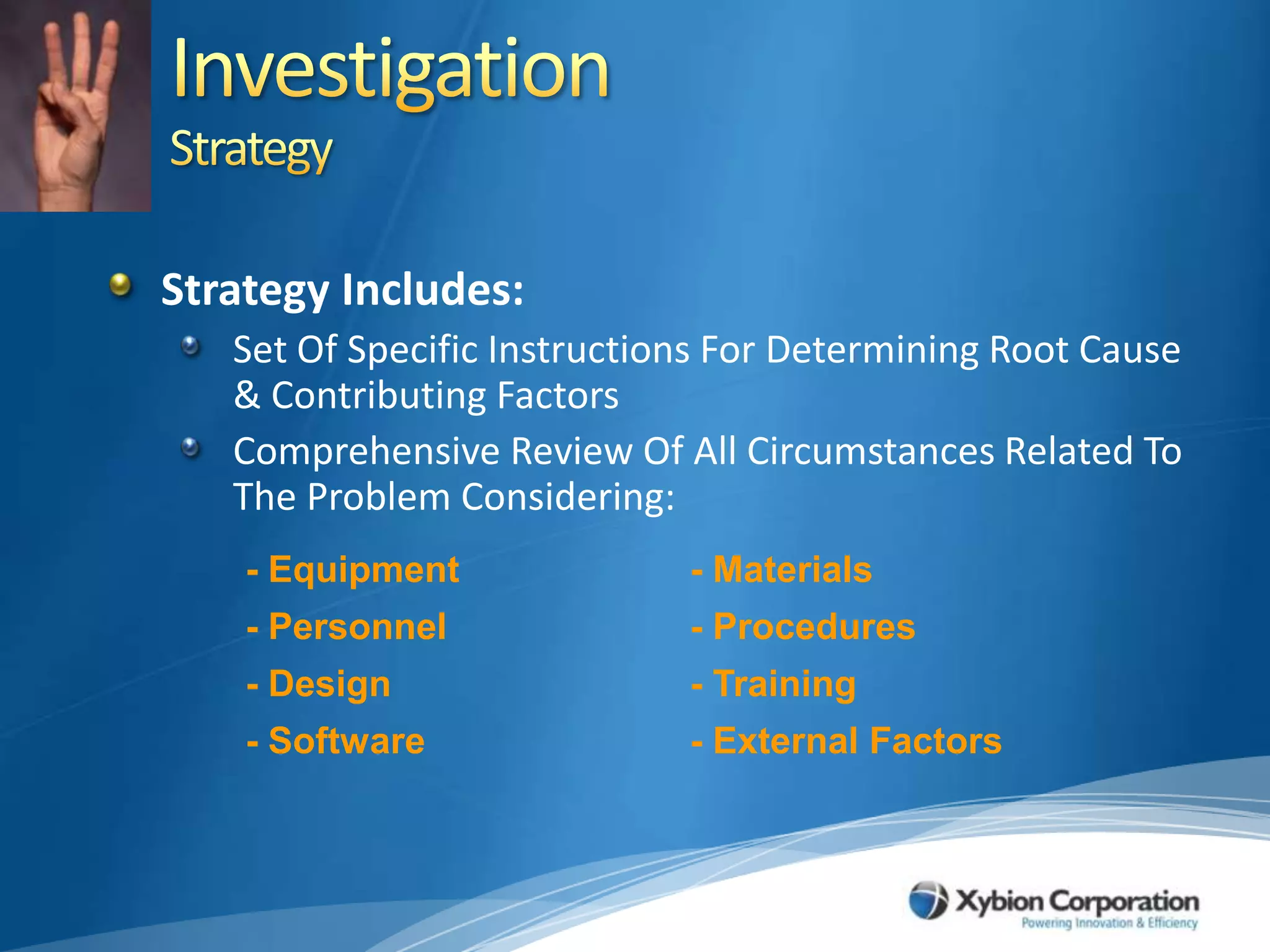 Investigation
Strategy

Strategy Includes:

Set Of Specific Instructions For Determining Root Cause & Contributing Factors

Comprehensive Review Of All Circumstances Related To The Problem Considering:

- Equipment
- Personnel
- Design
- Software

- Materials
- Procedures
- Training
- External Factors

Xybion Corporation
Powering Innovation & Efficiency